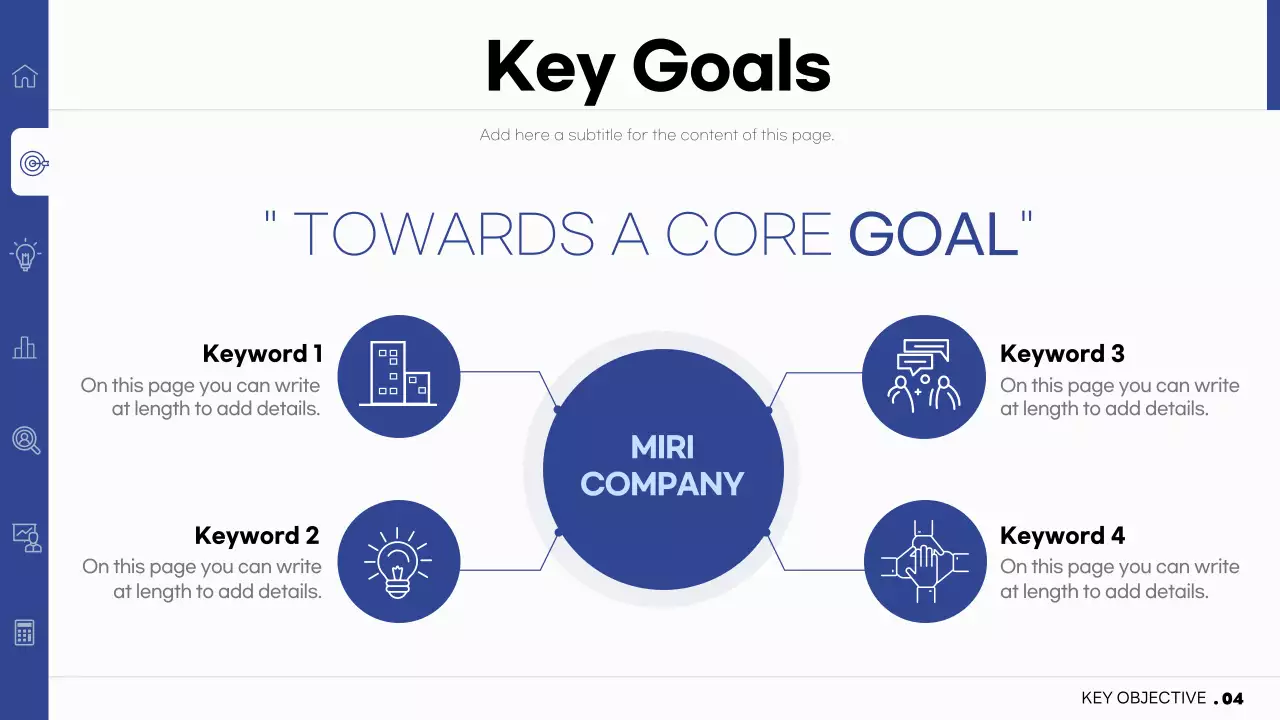 Key Goals

Add here a subtitle for the content of this page.

" TOWARDS A CORE GOAL"

Keyword 1
On this page you can write at length to add details.

Keyword 2
On this page you can write at length to add details.

MIRI COMPANY

Keyword 3
On this page you can write at length to add details.

Keyword 4
On this page you can write at length to add details.

KEY OBJECTIVE . 04